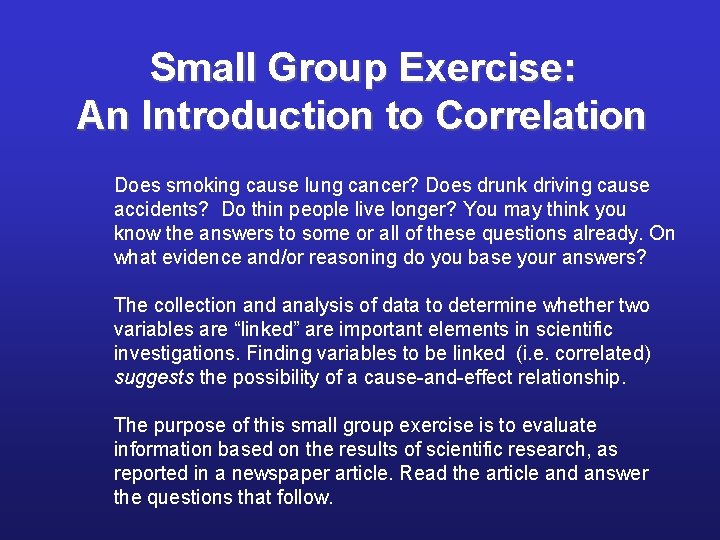 Small Group Exercise:
An Introduction to Correlation

Does smoking cause lung cancer? Does drunk driving cause accidents? Do thin people live longer? You may think you know the answers to some or all of these questions already. On what evidence and/or reasoning do you base your answers?

The collection and analysis of data to determine whether two variables are “linked” are important elements in scientific investigations. Finding variables to be linked (i.e. correlated) suggests the possibility of a cause-and-effect relationship.

The purpose of this small group exercise is to evaluate information based on the results of scientific research, as reported in a newspaper article. Read the article and answer the questions that follow.